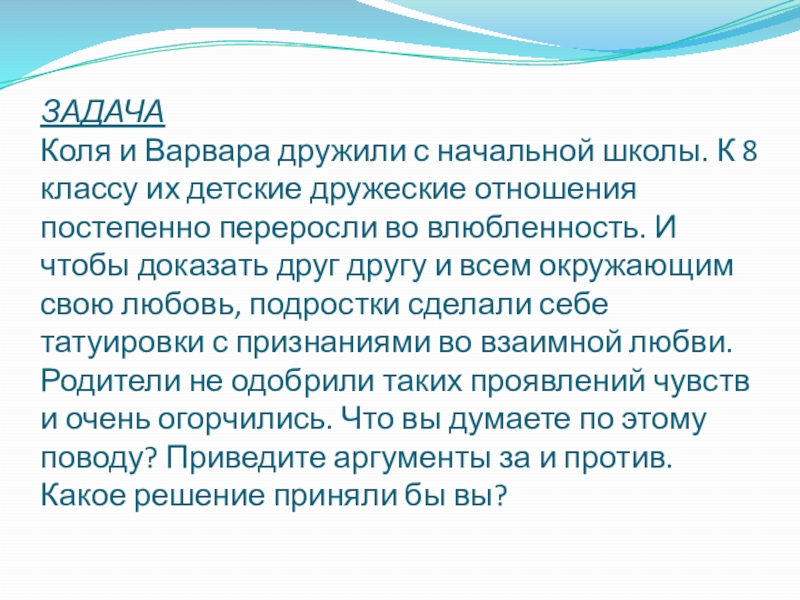 ЗАДАЧА
Коля и Варвара дружили с начальной школы. К 8 классу их детские дружеские отношения постепенно переросли во влюбленность. И чтобы доказать друг другу и всем окружающим свою любовь, подростки сделали себе татуировки с признаниями во взаимной любви. Родители не одобрили таких проявлений чувств и очень огорчились. Что вы думаете по этому поводу? Приведите аргументы за и против. Какое решение приняли бы вы?